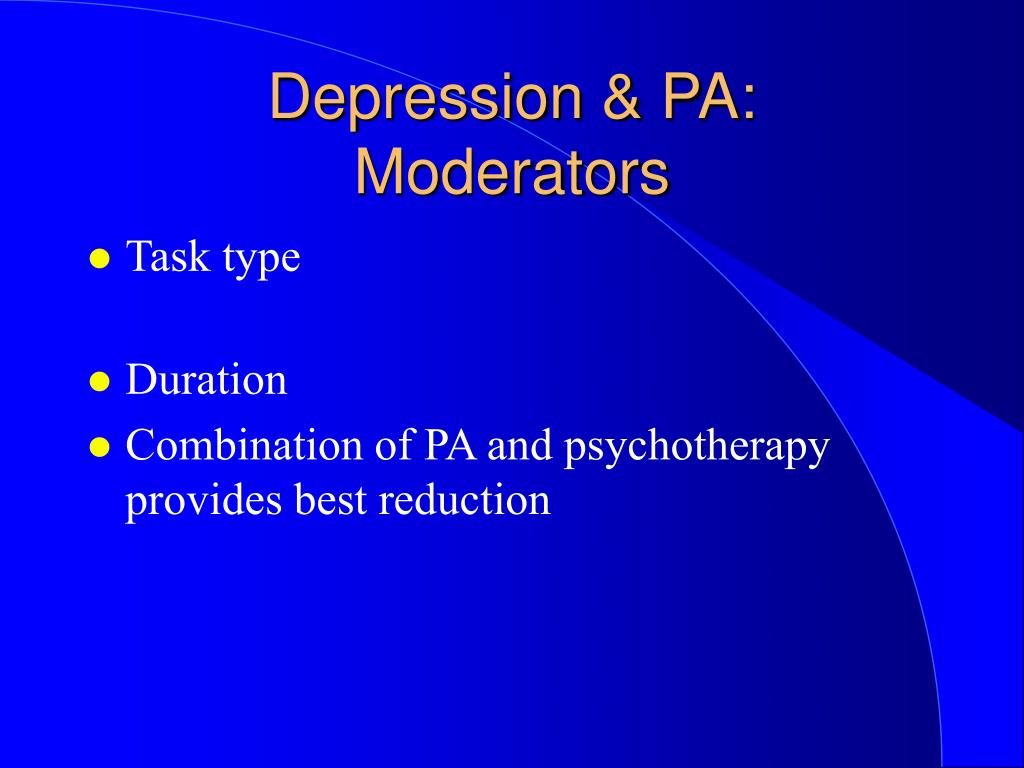 Depression & PA: Moderators

- Task type

- Duration
- Combination of PA and psychotherapy provides best reduction